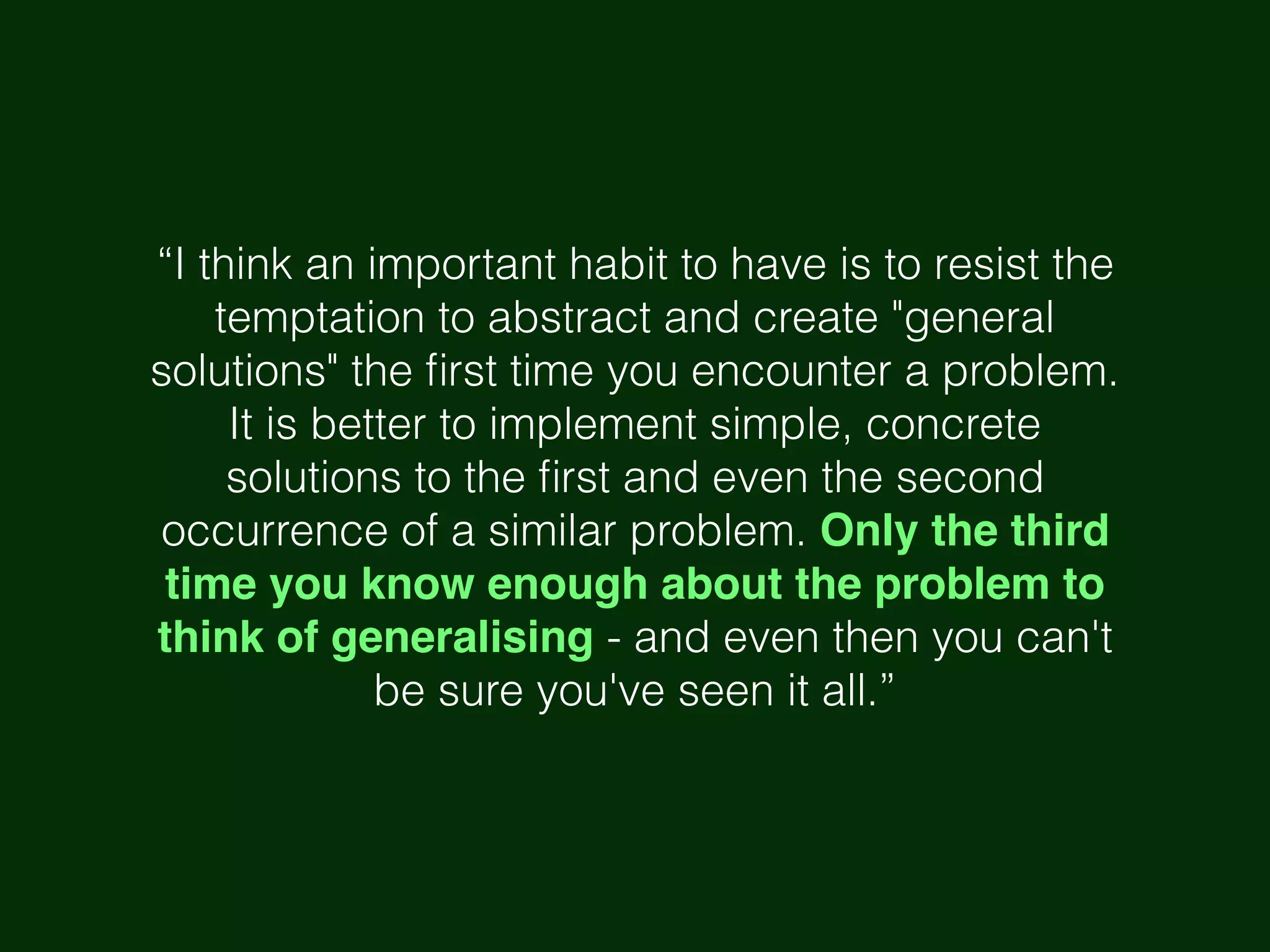 “I think an important habit to have is to resist the temptation to abstract and create "general solutions" the first time you encounter a problem. It is better to implement simple, concrete solutions to the first and even the second occurrence of a similar problem. Only the third time you know enough about the problem to think of generalising - and even then you can't be sure you've seen it all.”